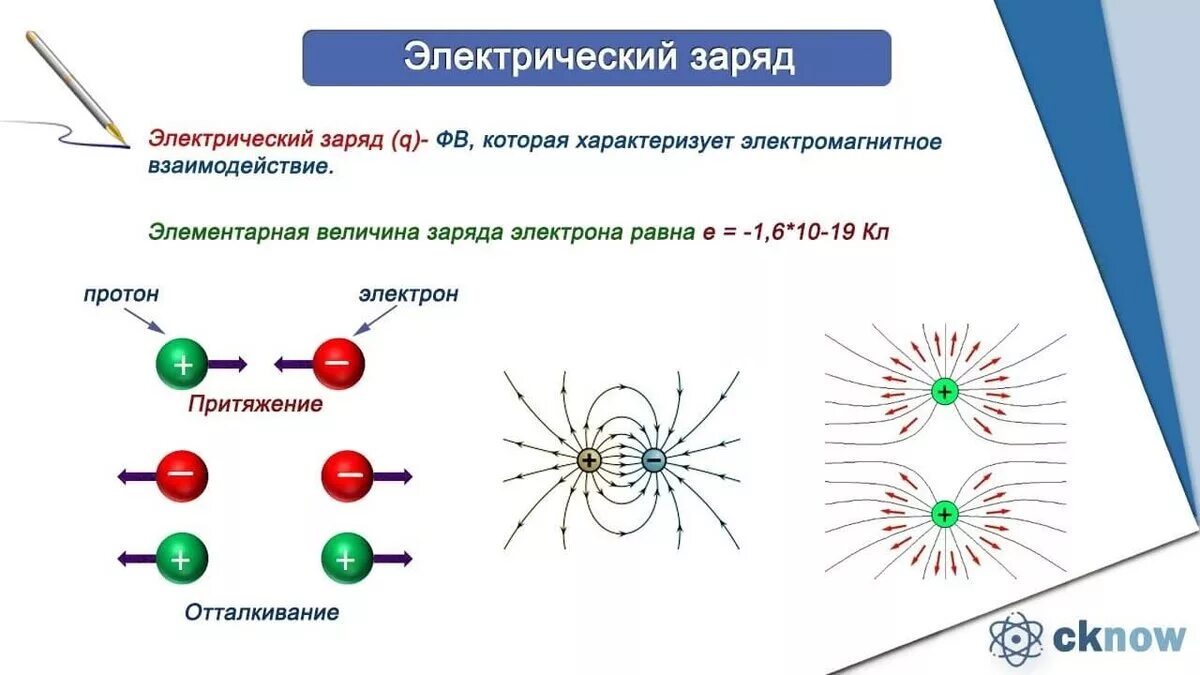 Электрический заряд

Электрический заряд (q)- ФВ, которая характеризует электромагнитное взаимодействие.

Элементарная величина заряда электрона равна e = -1,6*10-19 Кл

протон

электрон

+

−

Притяжение

−

−

+

+

Отталкивание

+

−

+

+

cknow